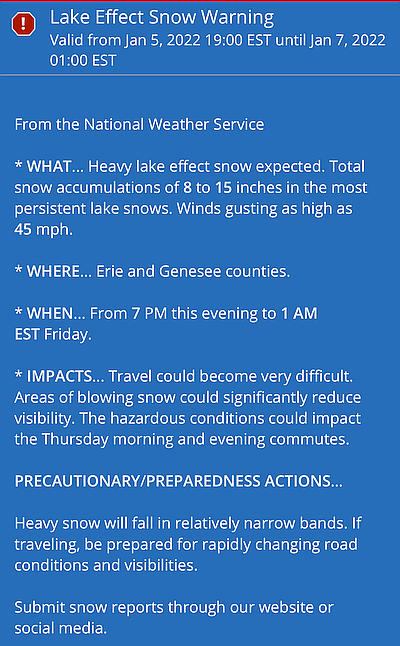 Lake Effect Snow Warning
Valid from Jan 5, 2022 19:00 EST until Jan 7, 2022 01:00 EST

From the National Weather Service

* WHAT... Heavy lake effect snow expected. Total snow accumulations of 8 to 15 inches in the most persistent lake snows. Winds gusting as high as 45 mph.

* WHERE... Erie and Genesee counties.

* WHEN... From 7 PM this evening to 1 AM EST Friday.

* IMPACTS... Travel could become very difficult. Areas of blowing snow could significantly reduce visibility. The hazardous conditions could impact the Thursday morning and evening commutes.

PRECAUTIONARY/PREPAREDNESS ACTIONS...

Heavy snow will fall in relatively narrow bands. If traveling, be prepared for rapidly changing road conditions and visibilities.

Submit snow reports through our website or social media.